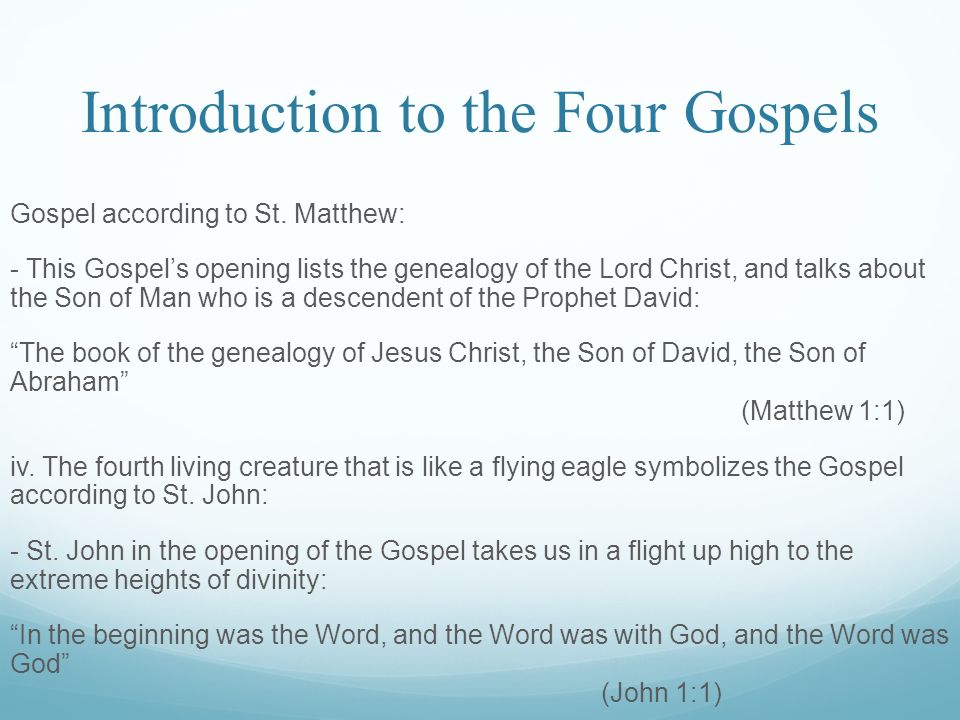 Introduction to the Four Gospels

Gospel according to St. Matthew:

- This Gospel’s opening lists the genealogy of the Lord Christ, and talks about the Son of Man who is a descendent of the Prophet David:

“The book of the genealogy of Jesus Christ, the Son of David, the Son of Abraham”

(Matthew 1:1)

iv. The fourth living creature that is like a flying eagle symbolizes the Gospel according to St. John:

- St. John in the opening of the Gospel takes us in a flight up high to the extreme heights of divinity:

“In the beginning was the Word, and the Word was with God, and the Word was God”

(John 1:1)